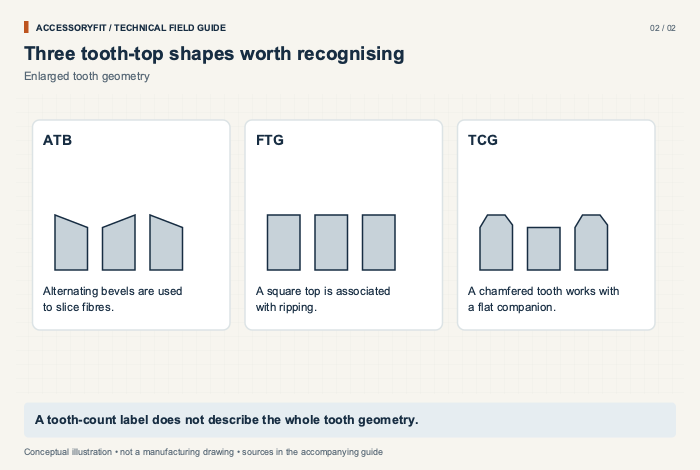 ACCESSORYFIT / TECHNICAL FIELD GUIDE

02 / 02

Three tooth-top shapes worth recognising

Enlarged tooth geometry

ATB

Alternating bevels are used to slice fibres.

FTG

A square top is associated with ripping.

TCG

A chamfered tooth works with a flat companion.

A tooth-count label does not describe the whole tooth geometry.

Conceptual illustration • not a manufacturing drawing • sources in the accompanying guide